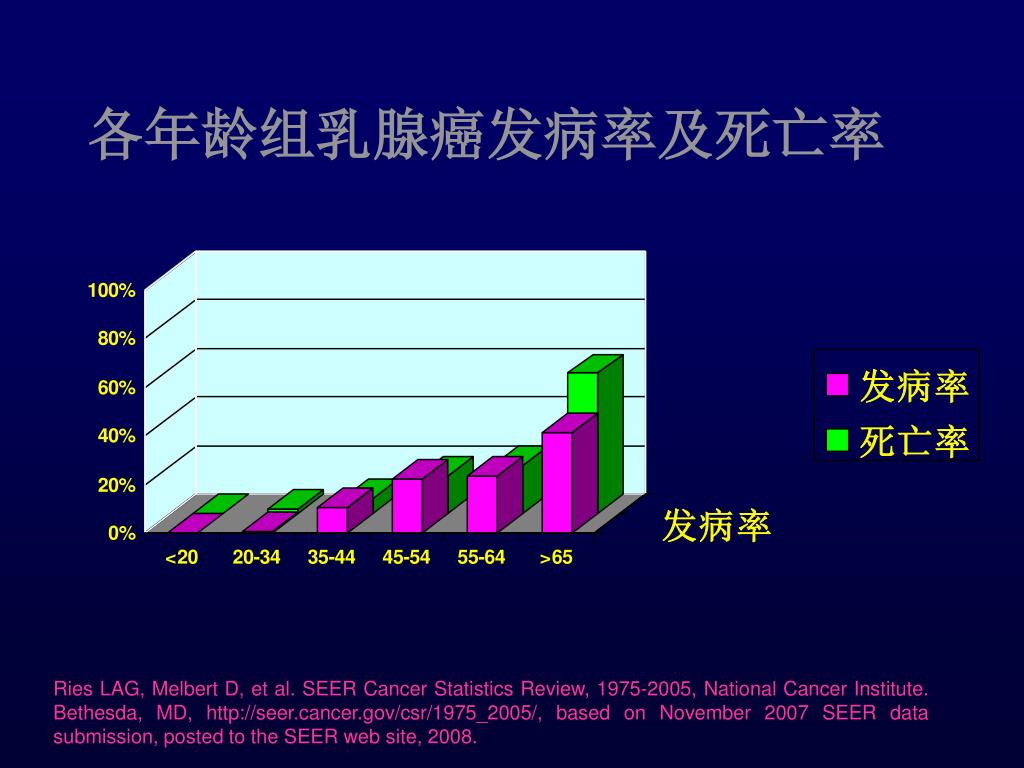 各年龄组乳腺癌发病率及死亡率

100%
80%
60%
40%
20%
0%

<20 20-34 35-44 45-54 55-64 >65

发病率
死亡率

发病率

Ries LAG, Melbert D, et al. SEER Cancer Statistics Review, 1975-2005, National Cancer Institute. Bethesda, MD, http://seer.cancer.gov/csr/1975_2005/, based on November 2007 SEER data submission, posted to the SEER web site, 2008.